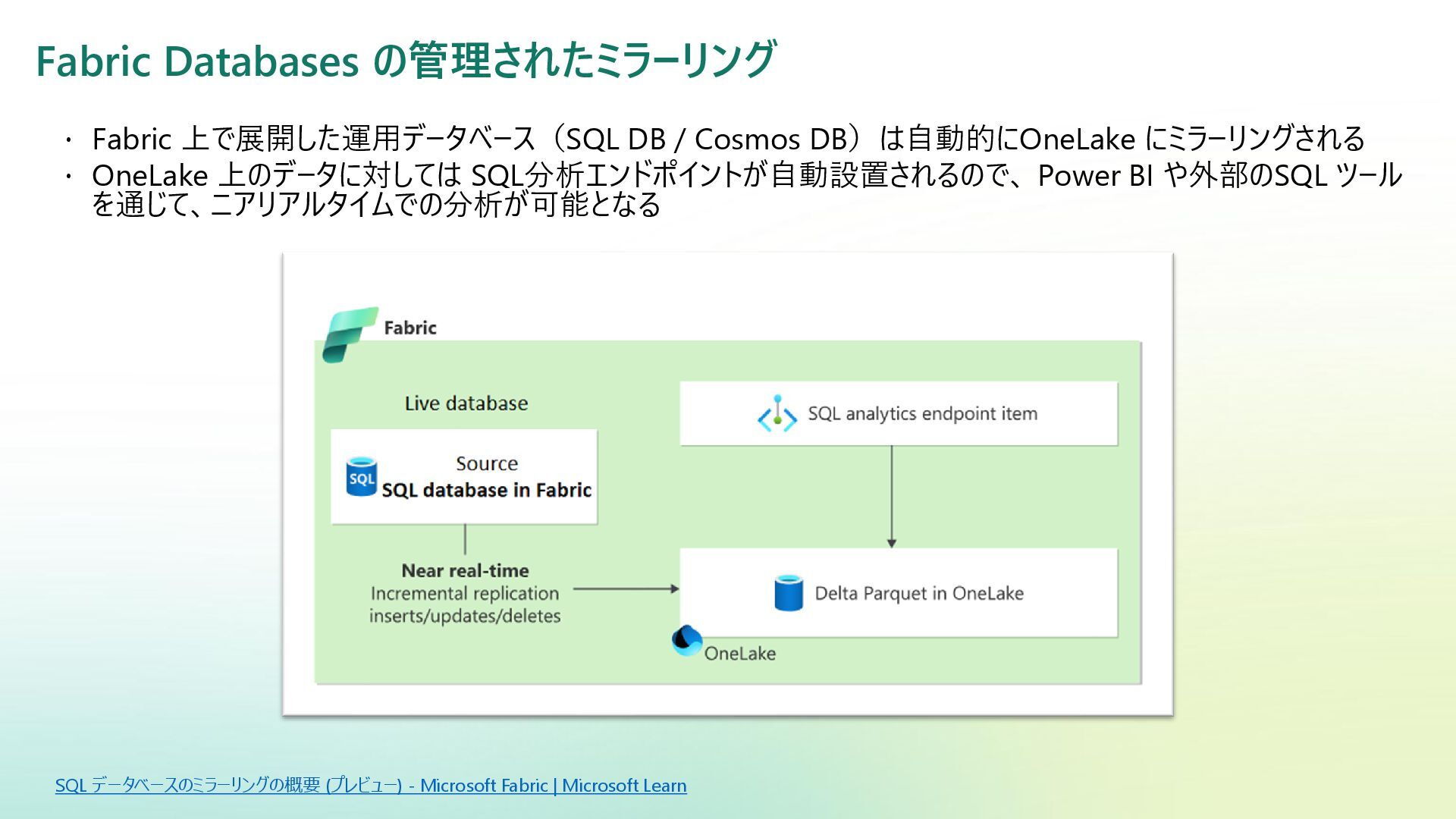 Fabric Databases の管理されたミラーリング

・ Fabric 上で展開した運用データベース（SQL DB / Cosmos DB）は自動的にOneLake にミラーリングされる
・ OneLake 上のデータに対しては SQL分析エンドポイントが自動設置されるので、Power BI や外部のSQL ツールを通じて、ニアリアルタイムでの分析が可能となる

Fabric

Live database

SQL

Source
SQL database in Fabric

Near real-time
Incremental replication
inserts/updates/deletes

SQL analytics endpoint item

Delta Parquet in OneLake

OneLake

SQL データベースのミラーリングの概要 (プレビュー) - Microsoft Fabric | Microsoft Learn